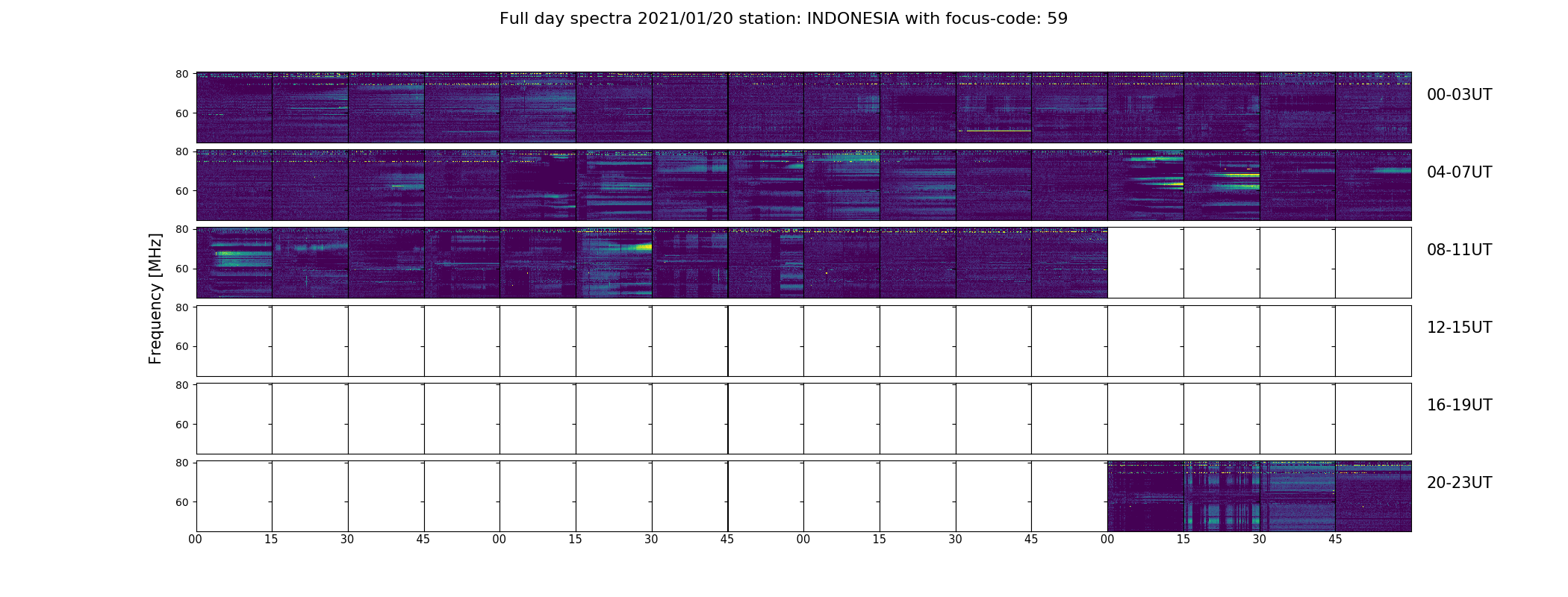 Full day spectra 2021/01/20 station: INDONESIA with focus-code: 59

Frequency [MHz]

80
60
00-03UT

80
60
04-07UT

80
60
08-11UT

80
60
12-15UT

80
60
16-19UT

80
60
20-23UT

00 15 30 45 00 15 30 45 00 15 30 45 00 15 30 45